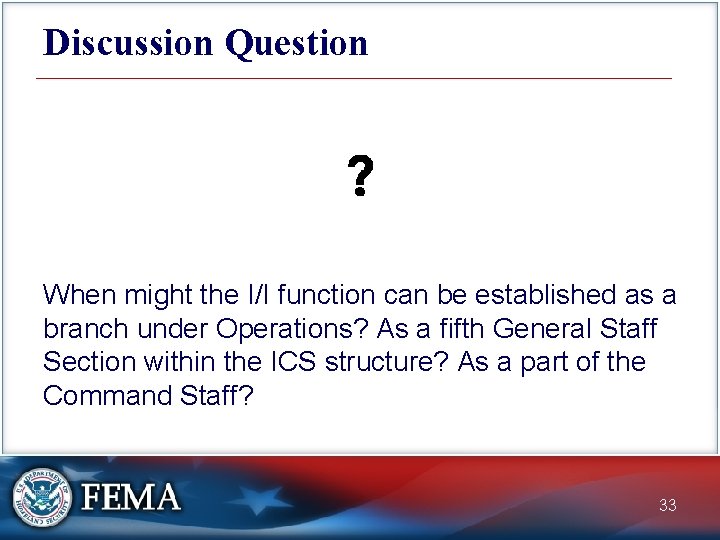 Discussion Question

?

When might the I/I function can be established as a branch under Operations? As a fifth General Staff Section within the ICS structure? As a part of the Command Staff?

U.S. DEPARTMENT OF HOMELAND SECURITY

FEMA

33